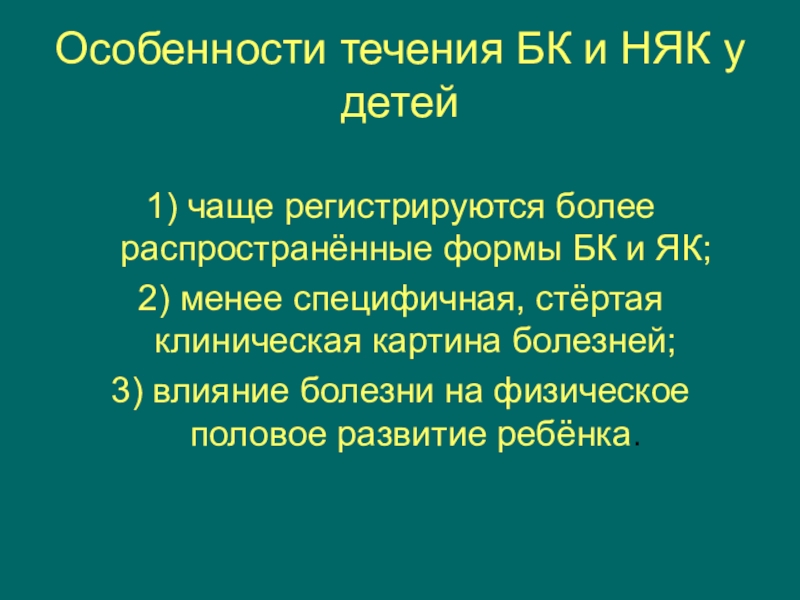 Особенности течения БК и НЯК у детей

1) чаще регистрируются более распространённые формы БК и ЯК;

2) менее специфичная, стёртая клиническая картина болезней;

3) влияние болезни на физическое половое развитие ребёнка.